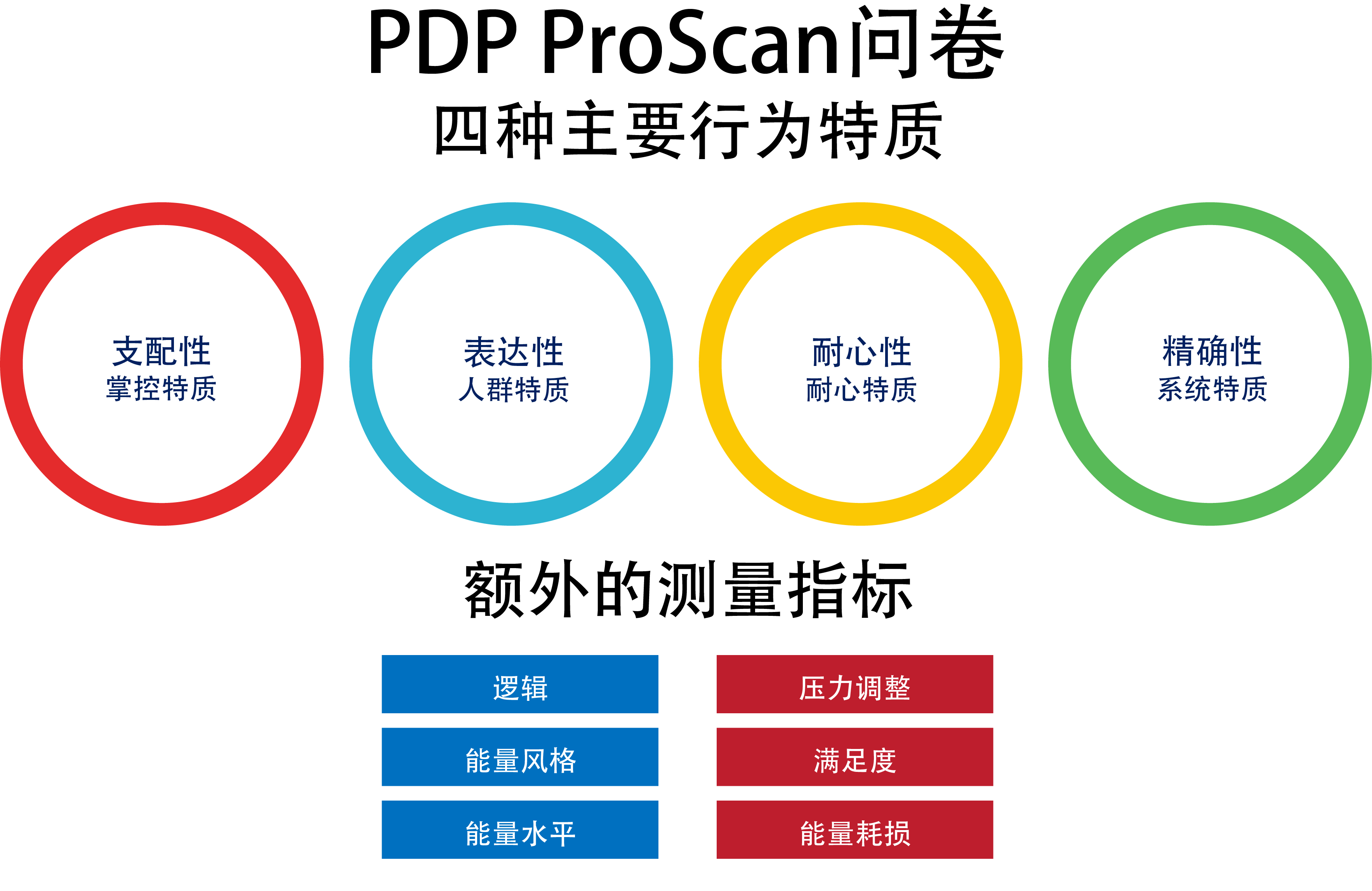 PDP ProScan问卷
四种主要行为特质

支配性
掌控特质

表达性
人群特质

耐心性
耐心特质

精确性
系统特质

额外的测量指标

逻辑

能量风格

能量水平

压力调整

满足度

能量耗损